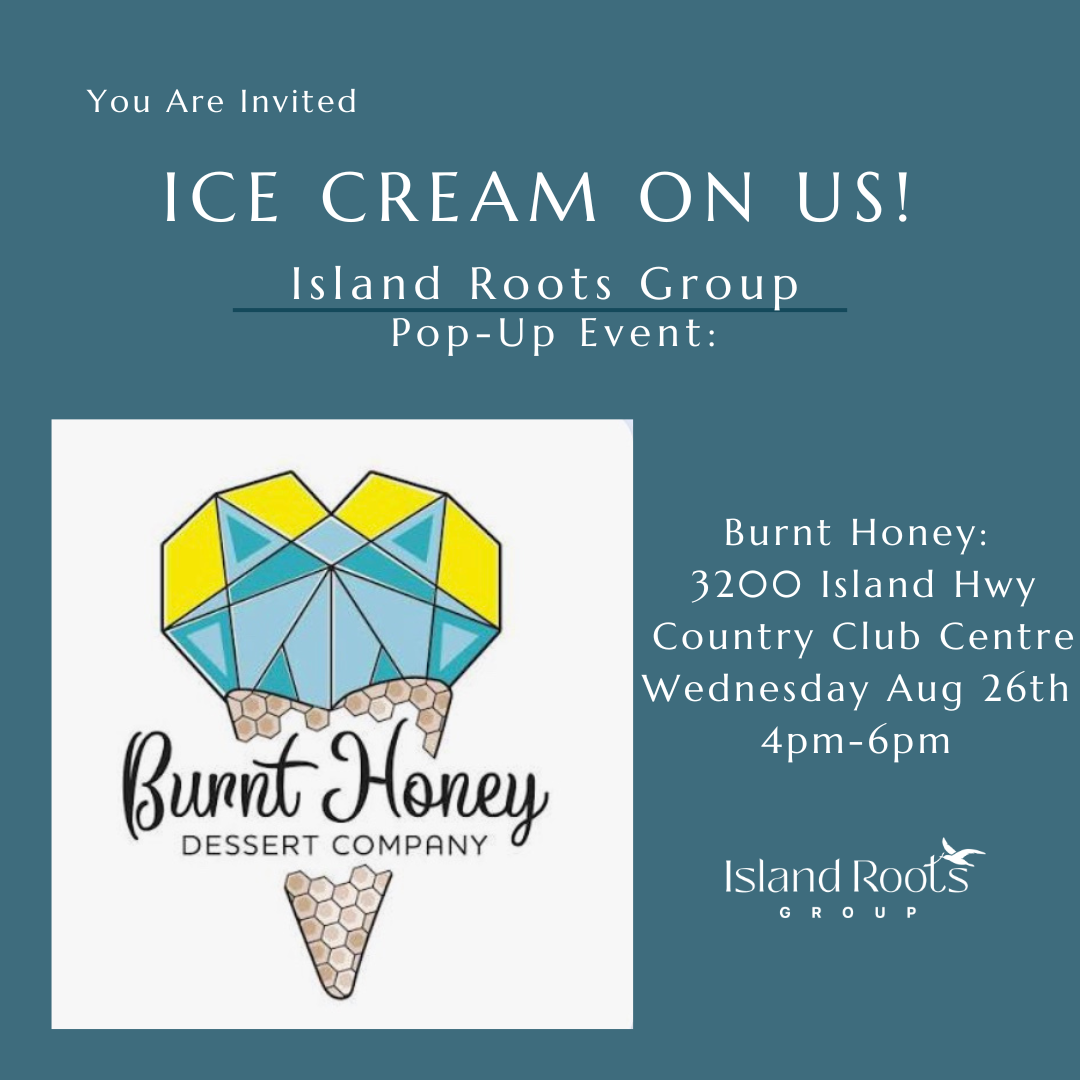 You Are Invited

ICE CREAM ON US!

Island Roots Group
Pop-Up Event:

Burnt Honey
DESSERT COMPANY

Burnt Honey:
3200 Island Hwy
Country Club Centre
Wednesday Aug 26th
4pm-6pm

Island Roots
GROUP